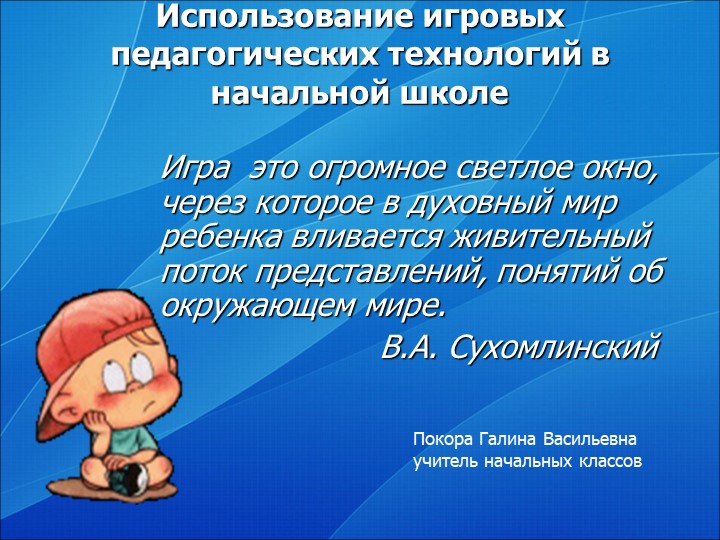 Использование игровых педагогических технологий в начальной школе

Игра  это огромное светлое окно, через которое в духовный мир ребенка вливается живительный поток представлений, понятий об окружающем мире.

В.А. Сухомлинский

Покора Галина Васильевна
учитель начальных классов